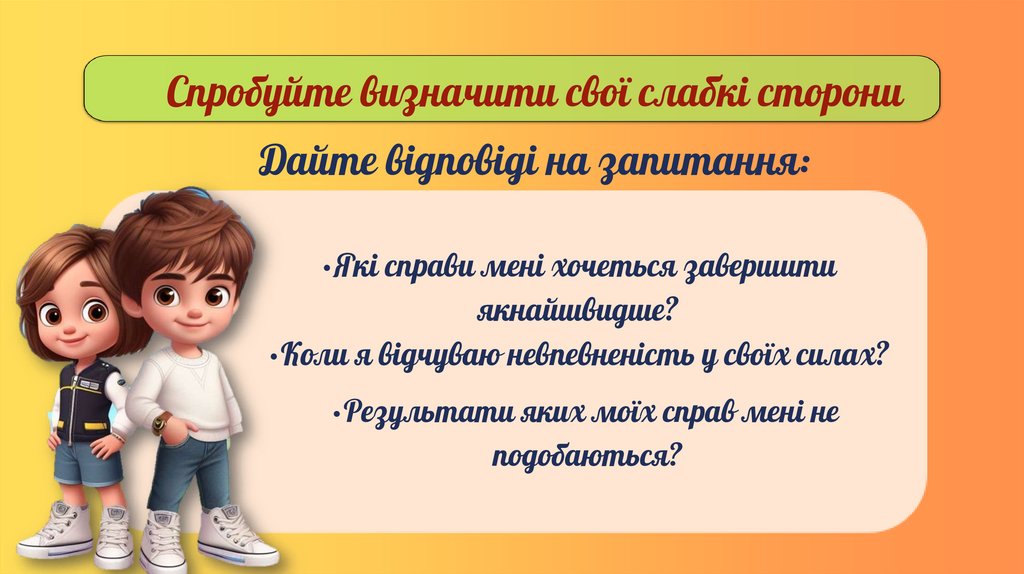 Спробуйте визначити свої слабкі сторони

Дайте відповіді на запитання:

•Які справи мені хочеться завершити якнайшвидше?

•Коли я відчуваю невпевненість у своїх силах?

•Результати яких моїх справ мені не подобаються?